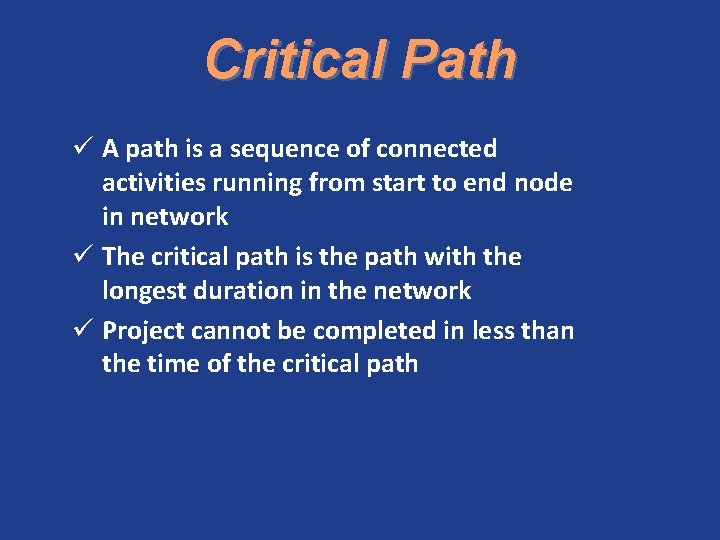 Critical Path

✓ A path is a sequence of connected activities running from start to end node in network

✓ The critical path is the path with the longest duration in the network

✓ Project cannot be completed in less than the time of the critical path